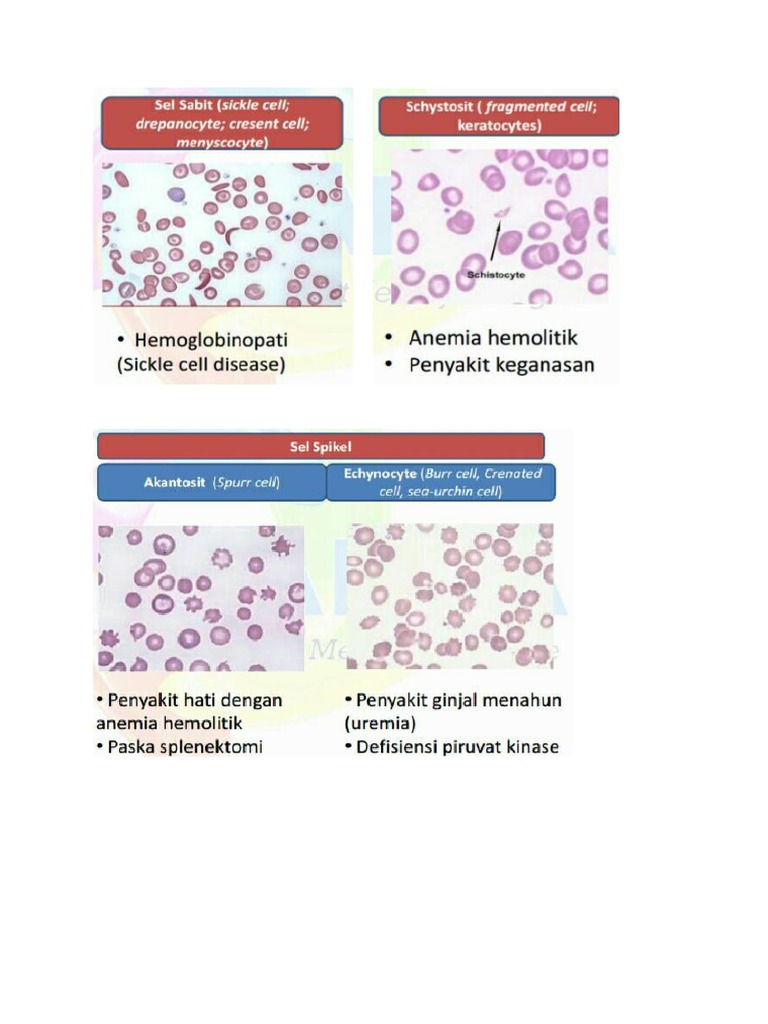 Sel Sabit (sickle cell; drepanocyte; cresent cell; menyscocyte)

• Hemoglobinopati (Sickle cell disease)

Schystosit ( fragmented cell; keratocytes)

Schistocyte

• Anemia hemolitik
• Penyakit keganasan

Sel Spikel

Akantosit (Spurr cell)

• Penyakit hati dengan anemia hemolitik
• Paska splenektomi

Echynocyte (Burr cell, Crenated cell, sea-urchin cell)

• Penyakit ginjal menahun (uremia)
• Defisiensi piruvat kinase